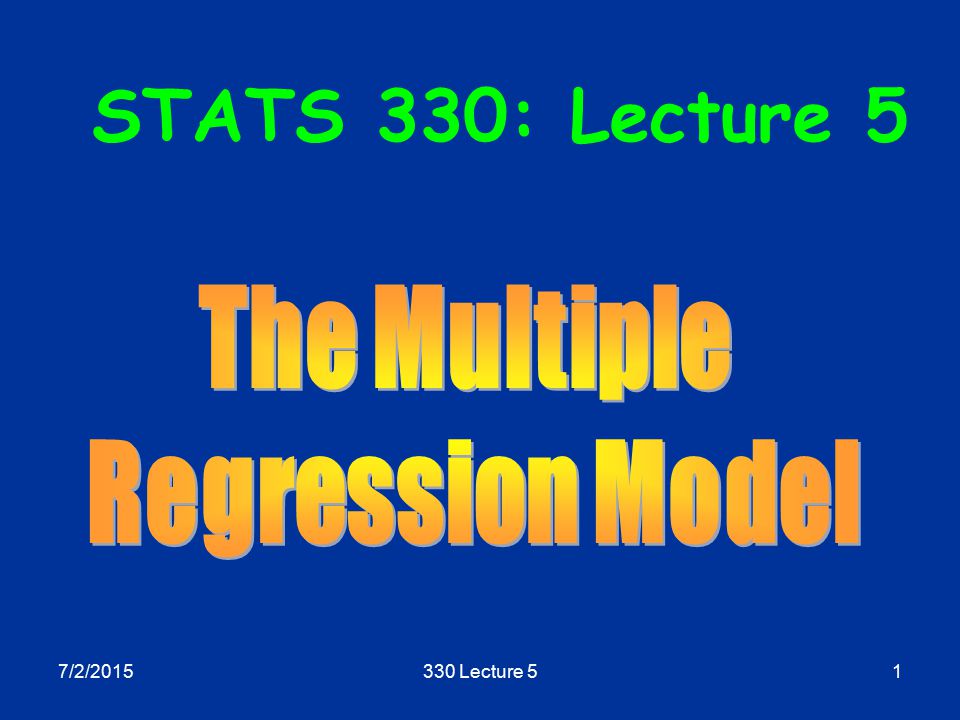 STATS 330: Lecture 5

The Multiple Regression Model

7/2/2015

330 Lecture 5

1